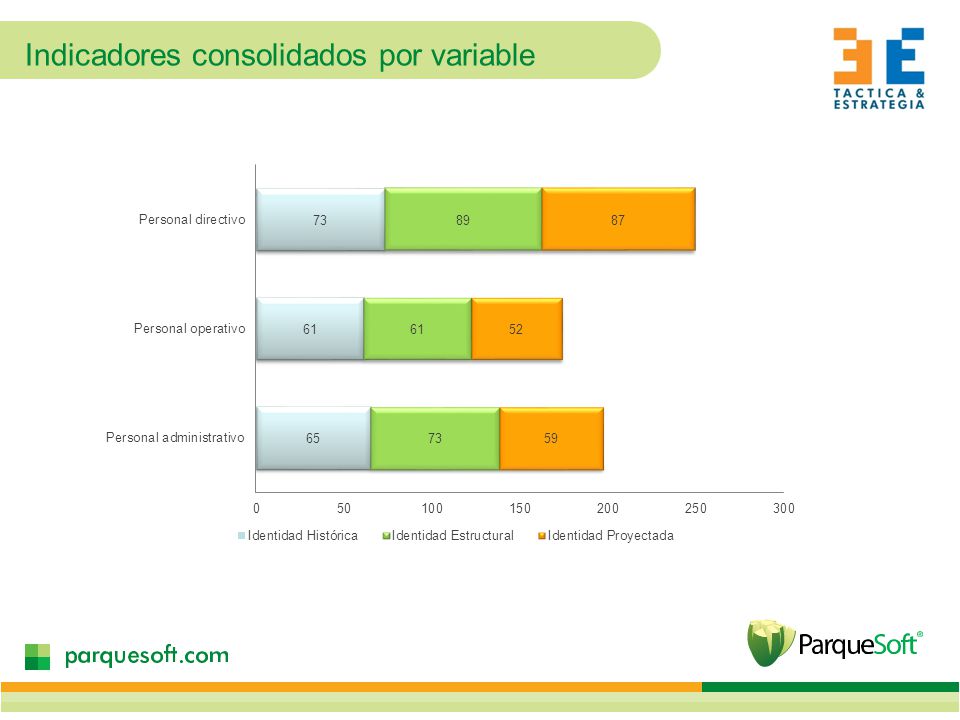 Indicadores consolidados por variable

3E TACTICA & ESTRATEGIA

Personal directivo 73 89 87

Personal operativo 61 61 52

Personal administrativo 65 73 59

0 50 100 150 200 250 300

Identidad Histórica Identidad Estructural Identidad Proyectada

parquesoft.com

ParqueSoft®